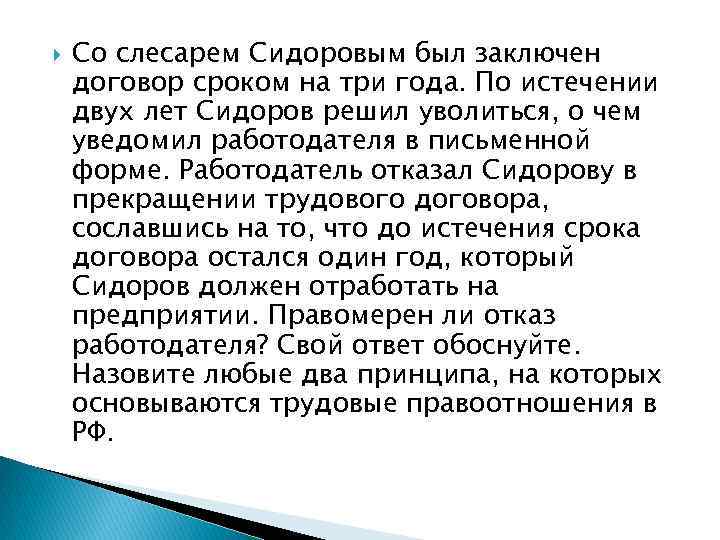 Со слесарем Сидоровым был заключен договор сроком на три года. По истечении двух лет Сидоров решил уволиться, о чем уведомил работодателя в письменной форме. Работодатель отказал Сидорову в прекращении трудового договора, сославшись на то, что до истечения срока договора остался один год, который Сидоров должен отработать на предприятии. Правомерен ли отказ работодателя? Свой ответ обоснуйте. Назовите любые два принципа, на которых основываются трудовые правоотношения в РФ.